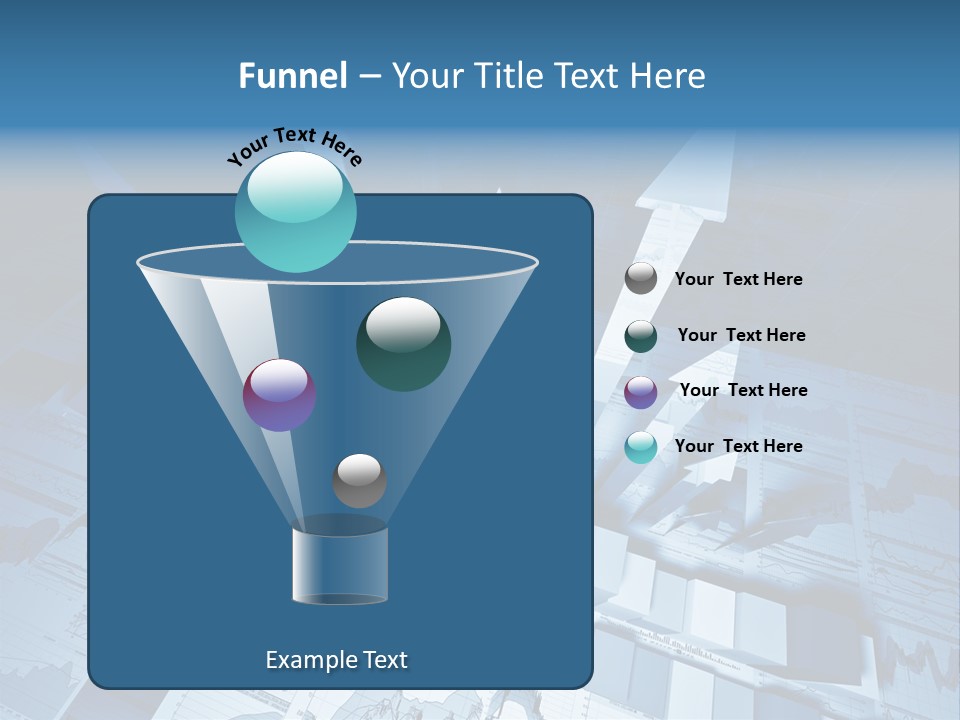 Funnel – Your Title Text Here

Your Text Here

Your Text Here

Your Text Here

Your Text Here

Your Text Here

Example Text